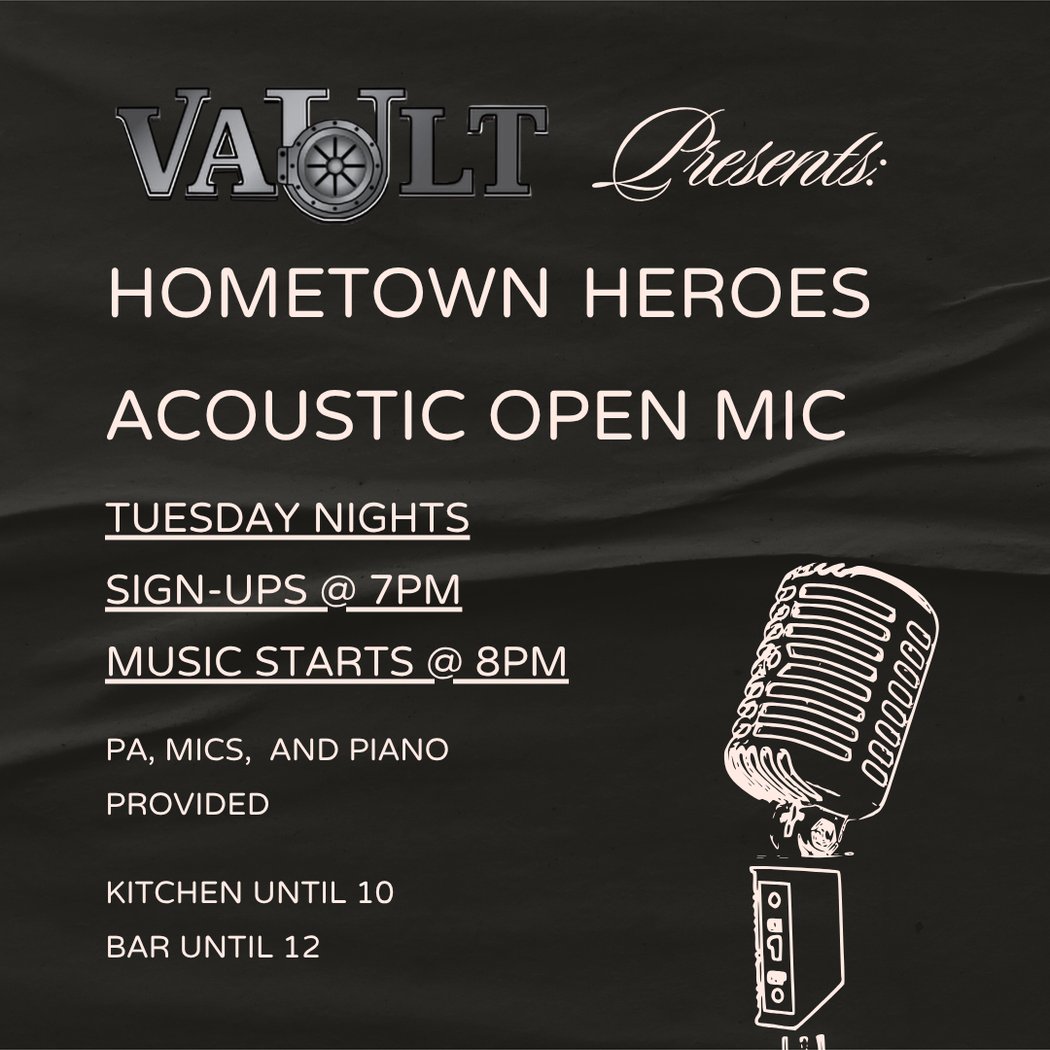 VAULT Presents:

HOMETOWN HEROES

ACOUSTIC OPEN MIC

TUESDAY NIGHTS

SIGN-UPS @ 7PM

MUSIC STARTS @ 8PM

PA, MICS, AND PIANO PROVIDED

KITCHEN UNTIL 10
BAR UNTIL 12